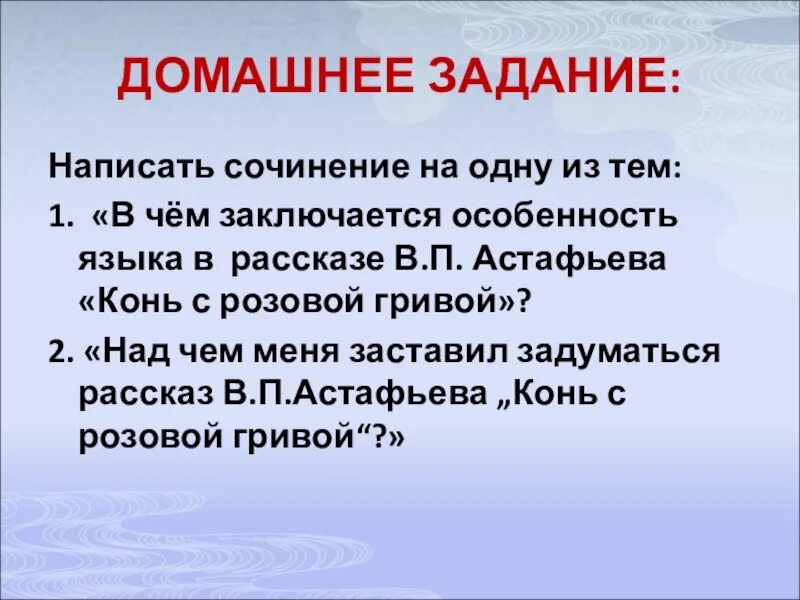 ДОМАШНЕЕ ЗАДАНИЕ:

Написать сочинение на одну из тем:

1. «В чём заключается особенность языка в рассказе В.П. Астафьева «Конь с розовой гривой»?

2. «Над чем меня заставил задуматься рассказ В.П.Астафьева „Конь с розовой гривой“?»